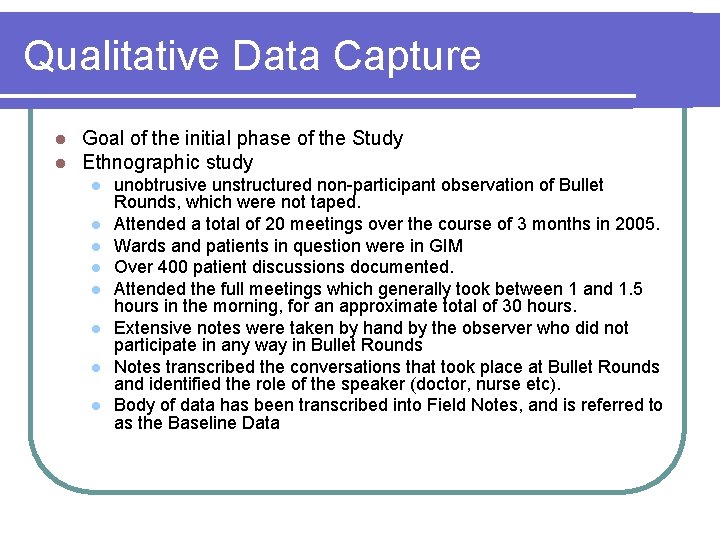 Qualitative Data Capture

- Goal of the initial phase of the Study
- Ethnographic study
  - unobtrusive unstructured non-participant observation of Bullet Rounds, which were not taped.
  - Attended a total of 20 meetings over the course of 3 months in 2005.
  - Wards and patients in question were in GIM
  - Over 400 patient discussions documented.
  - Attended the full meetings which generally took between 1 and 1.5 hours in the morning, for an approximate total of 30 hours.
  - Extensive notes were taken by hand by the observer who did not participate in any way in Bullet Rounds
  - Notes transcribed the conversations that took place at Bullet Rounds and identified the role of the speaker (doctor, nurse etc).
  - Body of data has been transcribed into Field Notes, and is referred to as the Baseline Data